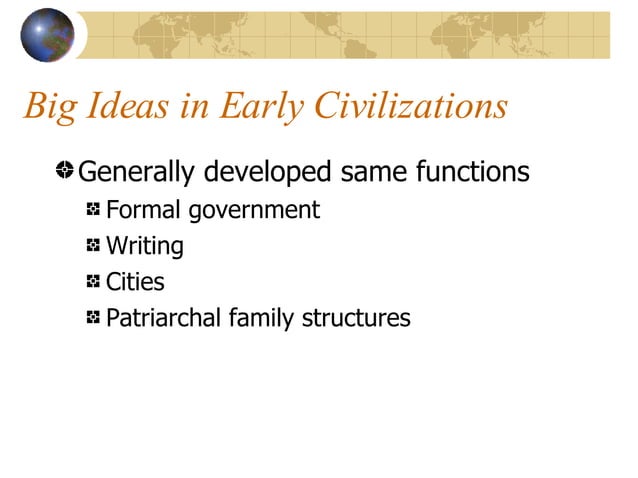 Big Ideas in Early Civilizations

Generally developed same functions

Formal government

Writing

Cities

Patriarchal family structures